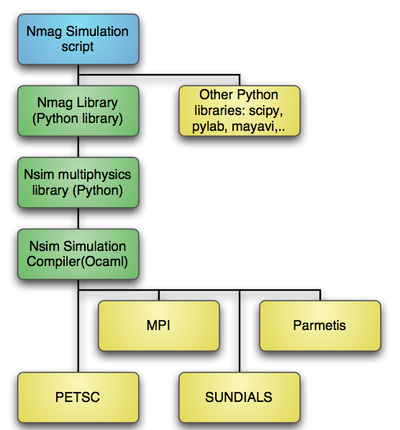 Nmag Simulation script

Nmag Library (Python library)

Other Python libraries: scipy, pylab, mayavi,..

Nsim multiphysics library (Python)

Nsim Simulation Compiler(Ocaml)

MPI

Parmetis

PETSC

SUNDIALS